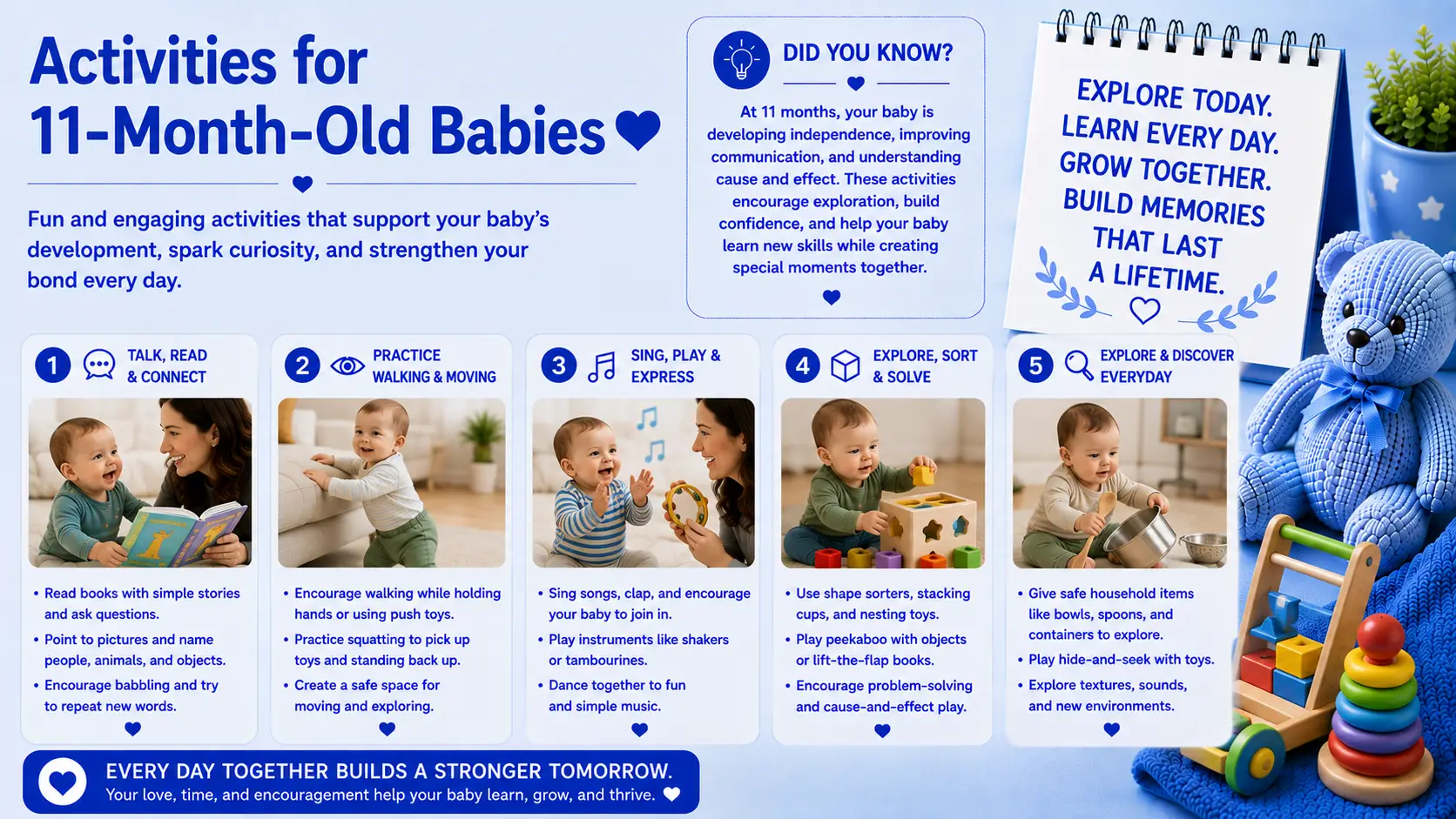 Activities for 11-Month-Old Babies

Fun and engaging activities that support your baby's development, spark curiosity, and strengthen your bond every day.

DID YOU KNOW?

At 11 months, your baby is developing independence, improving communication, and understanding cause and effect. These activities encourage exploration, build confidence, and help your baby learn new skills while creating special moments together.

EXPLORE TODAY. LEARN EVERY DAY. GROW TOGETHER. BUILD MEMORIES THAT LAST A LIFETIME.

1 TALK, READ & CONNECT

• Read books with simple stories and ask questions.
• Point to pictures and name people, animals, and objects.
• Encourage babbling and try to repeat new words.

2 PRACTICE WALKING & MOVING

• Encourage walking while holding hands or using push toys.
• Practice squatting to pick up toys and standing back up.
• Create a safe space for moving and exploring.

3 SING, PLAY & EXPRESS

• Sing songs, clap, and encourage your baby to join in.
• Play instruments like shakers or tambourines.
• Dance together to fun and simple music.

4 EXPLORE, SORT & SOLVE

• Use shape sorters, stacking cups, and nesting toys.
• Play peekaboo with objects or lift-the-flap books.
• Encourage problem-solving and cause-and-effect play.

5 EXPLORE & DISCOVER EVERYDAY

• Give safe household items like bowls, spoons, and containers to explore.
• Play hide-and-seek with toys.
• Explore textures, sounds, and new environments.

EVERY DAY TOGETHER BUILDS A STRONGER TOMORROW.
Your love, time, and encouragement help your baby learn, grow, and thrive.